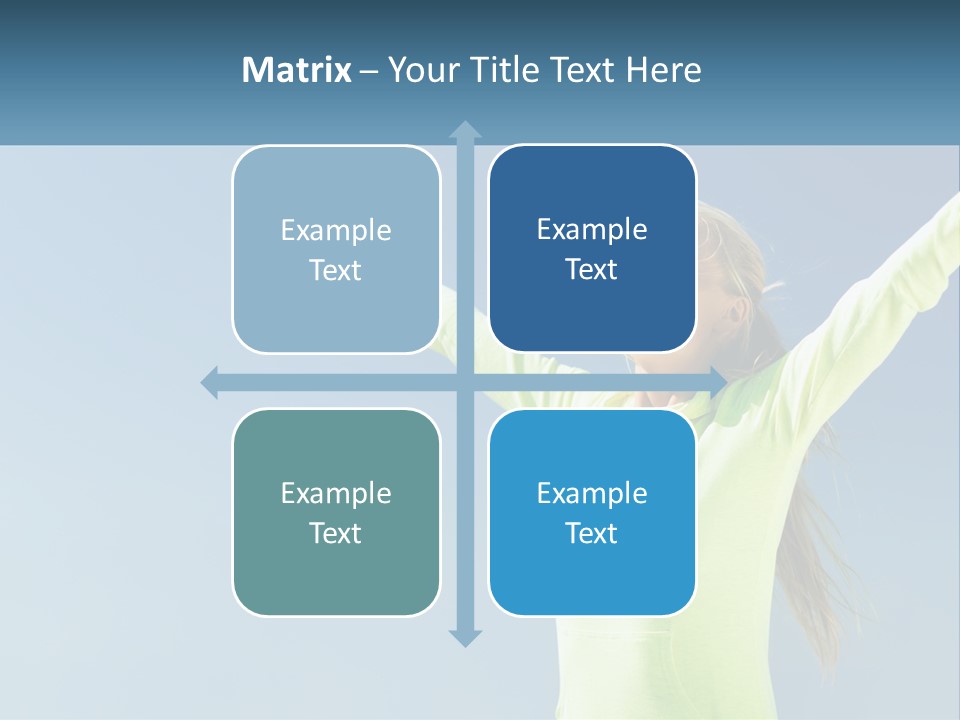 Matrix – Your Title Text Here

Example Text

Example Text

Example Text

Example Text